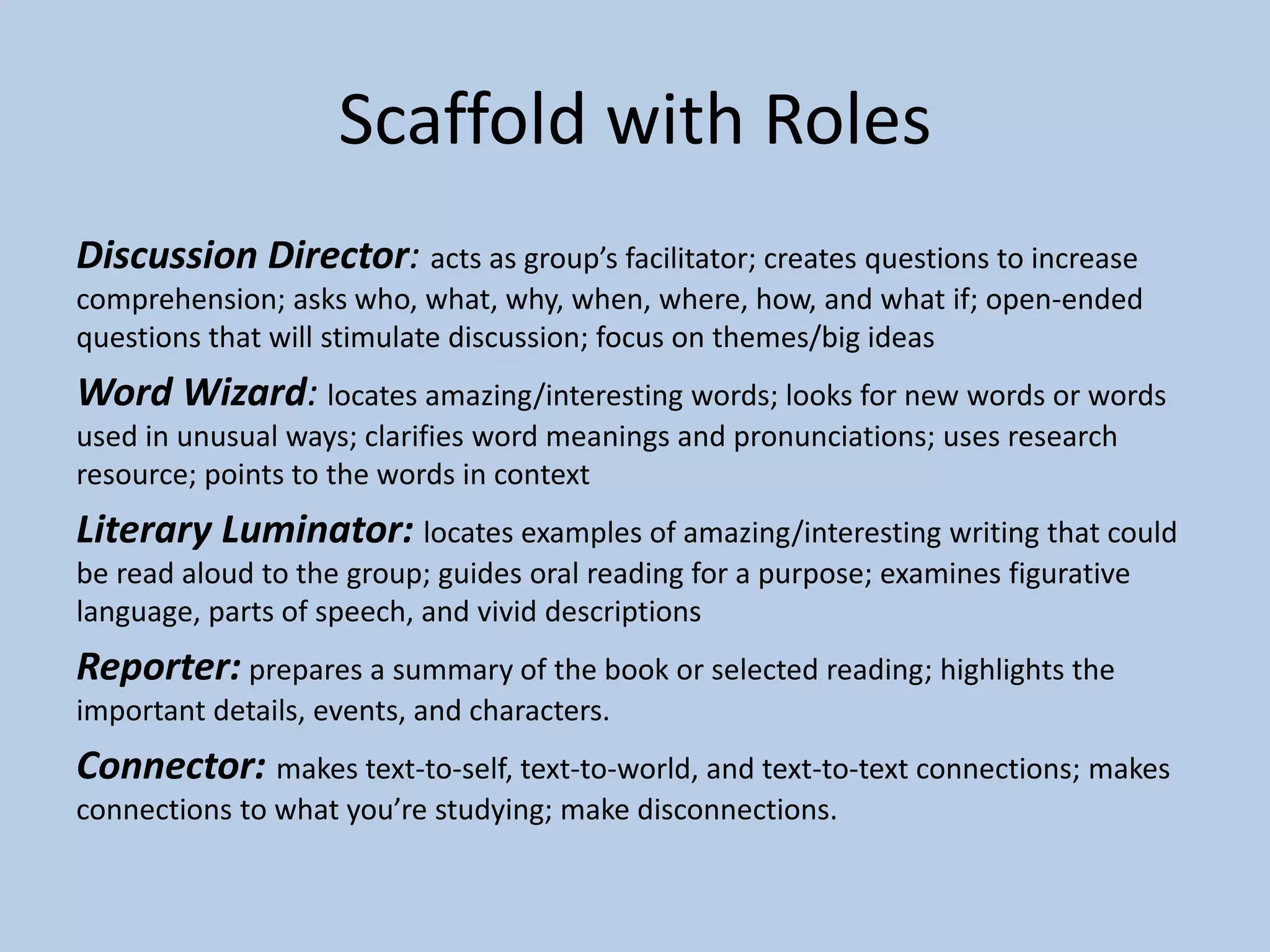 Scaffold with Roles

Discussion Director: acts as group’s facilitator; creates questions to increase comprehension; asks who, what, why, when, where, how, and what if; open-ended questions that will stimulate discussion; focus on themes/big ideas

Word Wizard: locates amazing/interesting words; looks for new words or words used in unusual ways; clarifies word meanings and pronunciations; uses research resource; points to the words in context

Literary Luminator: locates examples of amazing/interesting writing that could be read aloud to the group; guides oral reading for a purpose; examines figurative language, parts of speech, and vivid descriptions

Reporter: prepares a summary of the book or selected reading; highlights the important details, events, and characters.

Connector: makes text-to-self, text-to-world, and text-to-text connections; makes connections to what you’re studying; make disconnections.